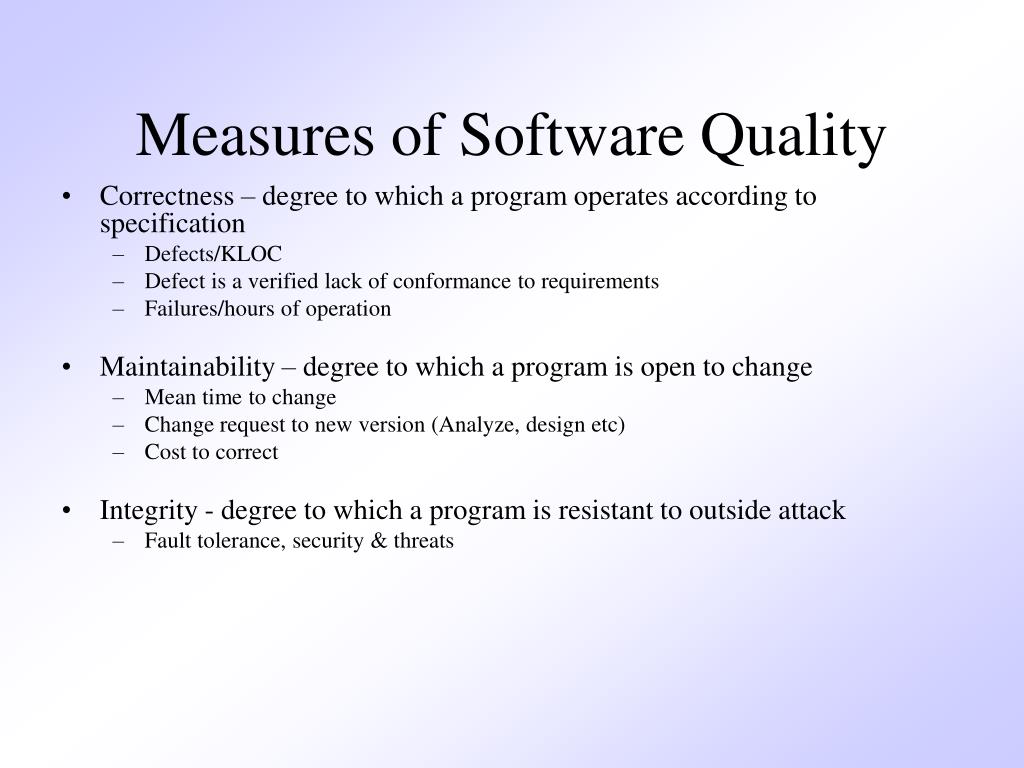 Measures of Software Quality

• Correctness – degree to which a program operates according to specification
– Defects/KLOC
– Defect is a verified lack of conformance to requirements
– Failures/hours of operation

• Maintainability – degree to which a program is open to change
– Mean time to change
– Change request to new version (Analyze, design etc)
– Cost to correct

• Integrity - degree to which a program is resistant to outside attack
– Fault tolerance, security & threats